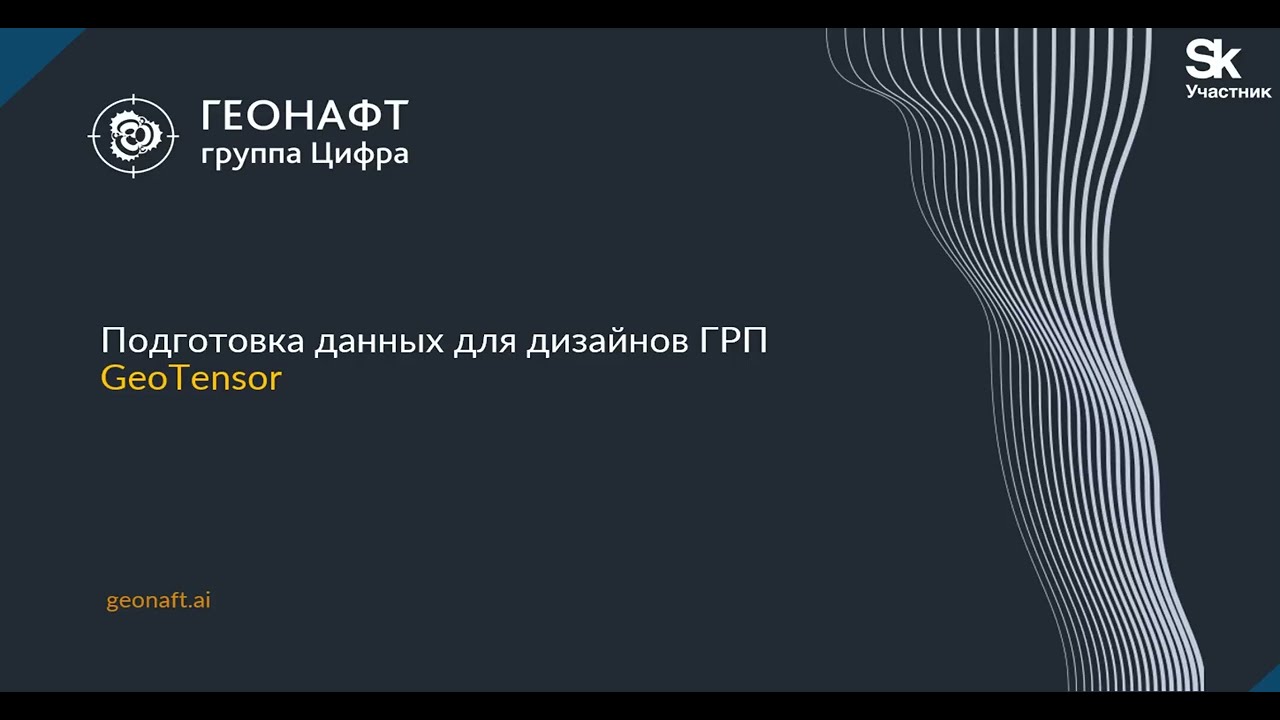 ГЕОНАФТ
группа Цифра

Sk
Участник

Подготовка данных для дизайнов ГРП
GeoTensor

geonaft.ai